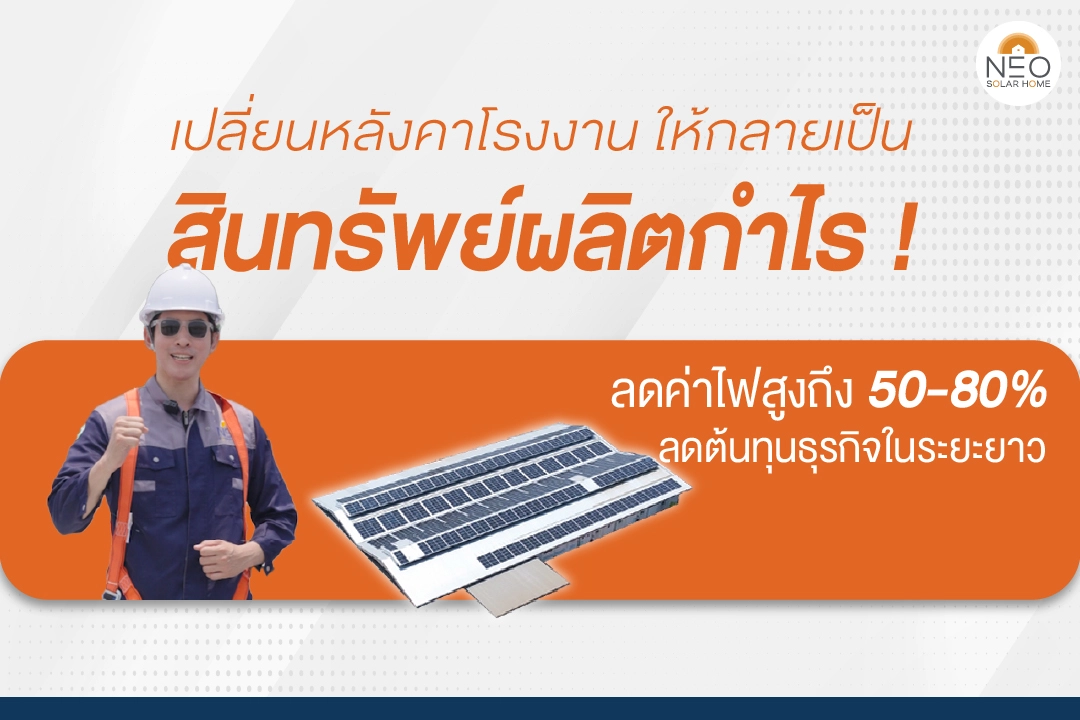 NEO
SOLAR HOME

เปลี่ยนหลังคาโรงงาน ให้กลายเป็น

สินทรัพย์ผลิตกำไร !

ลดค่าไฟสูงถึง 50-80%
ลดต้นทุนธุรกิจในระยะยาว